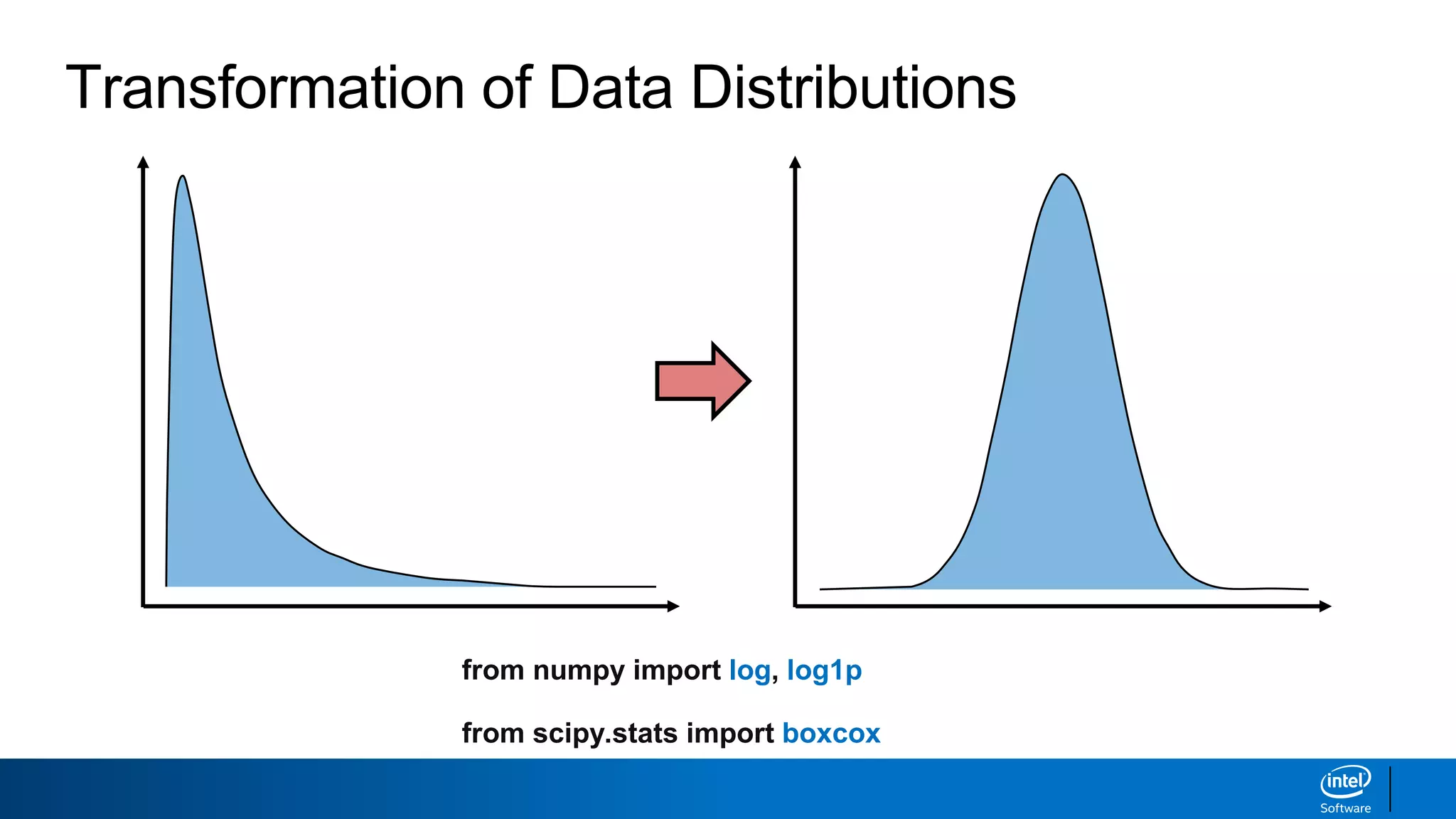 Transformation of Data Distributions

from numpy import log, log1p

from scipy.stats import boxcox

intel
Software